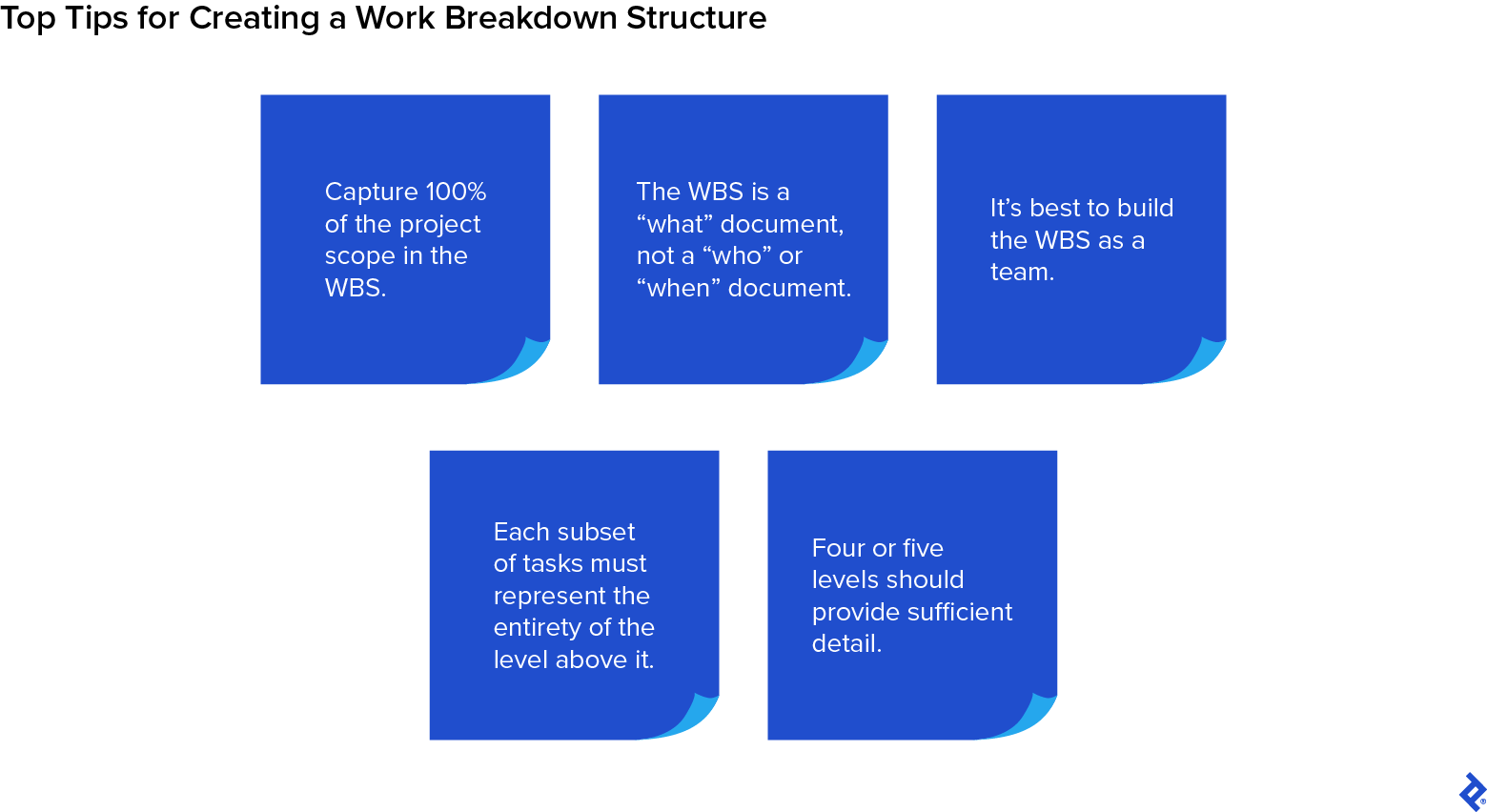 Top Tips for Creating a Work Breakdown Structure

Capture 100% of the project scope in the WBS.

The WBS is a “what” document, not a “who” or “when” document.

It’s best to build the WBS as a team.

Each subset of tasks must represent the entirety of the level above it.

Four or five levels should provide sufficient detail.